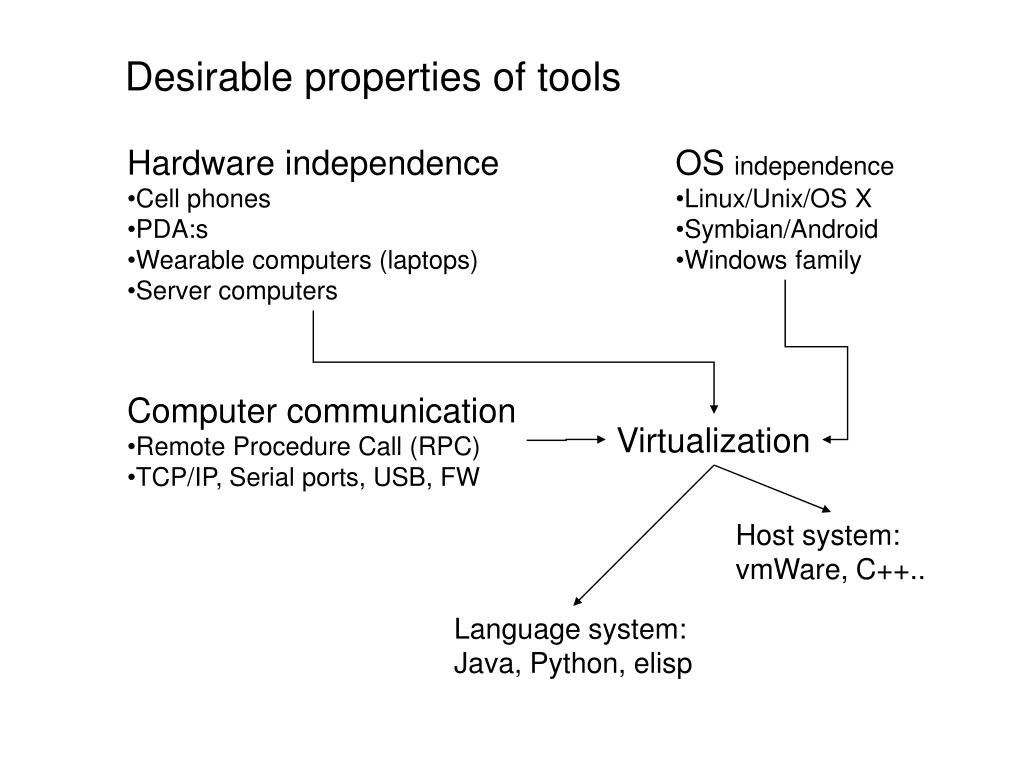 Desirable properties of tools

Hardware independence
•Cell phones
•PDA:s
•Wearable computers (laptops)
•Server computers

OS independence
•Linux/Unix/OS X
•Symbian/Android
•Windows family

Computer communication
•Remote Procedure Call (RPC)
•TCP/IP, Serial ports, USB, FW

Virtualization

Host system:
vmWare, C++..

Language system:
Java, Python, elisp